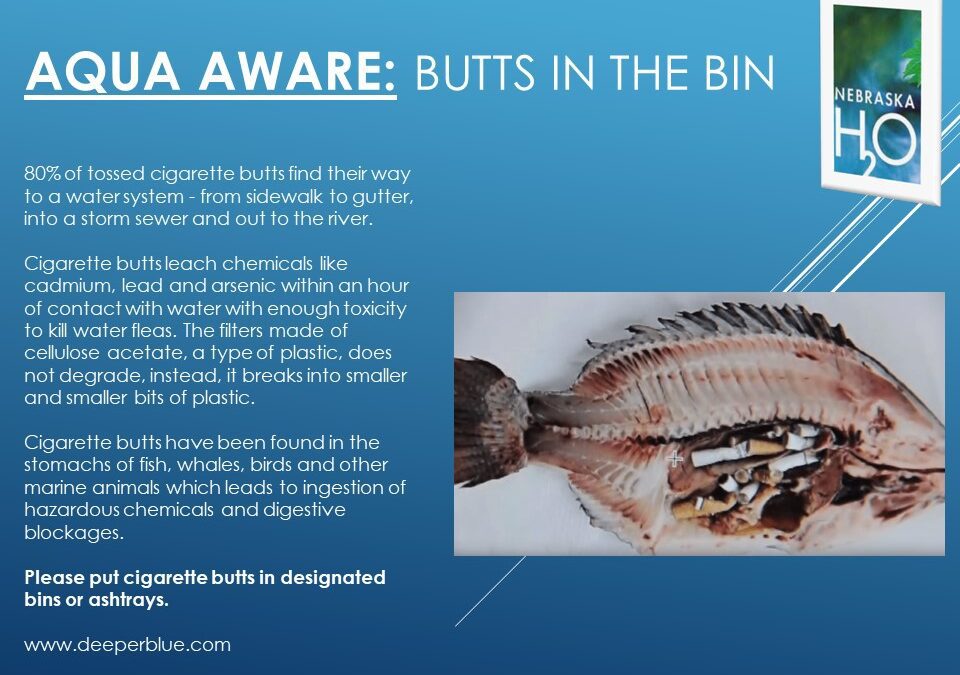 AQUA AWARE: BUTTS IN THE BIN

NEBRASKA $H_2O$

80% of tossed cigarette butts find their way to a water system - from sidewalk to gutter, into a storm sewer and out to the river.

Cigarette butts leach chemicals like cadmium, lead and arsenic within an hour of contact with water with enough toxicity to kill water fleas. The filters made of cellulose acetate, a type of plastic, does not degrade, instead, it breaks into smaller and smaller bits of plastic.

Cigarette butts have been found in the stomachs of fish, whales, birds and other marine animals which leads to ingestion of hazardous chemicals and digestive blockages.

Please put cigarette butts in designated bins or ashtrays.

www.deeperblue.com